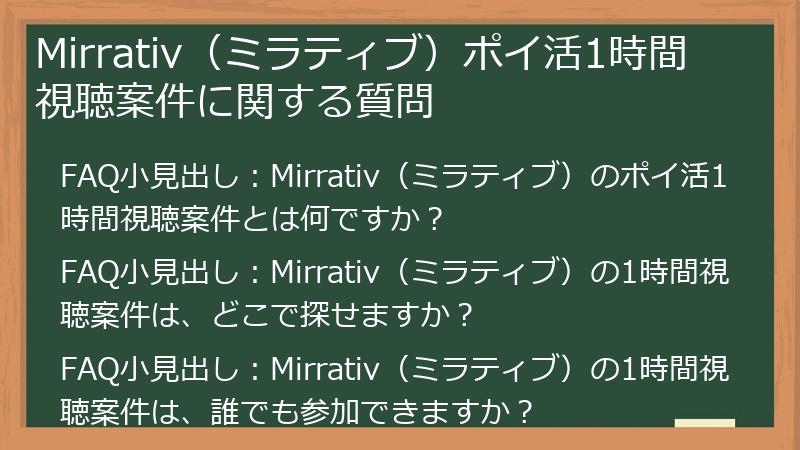 Mirrativ（ミラティブ）ポイ活1時間視聴案件に関する質問

FAQ小見出し：Mirrativ（ミラティブ）のポイ活1時間視聴案件とは何ですか？

FAQ小見出し：Mirrativ（ミラティブ）の1時間視聴案件は、どこで探せますか？

FAQ小見出し：Mirrativ（ミラティブ）の1時間視聴案件は、誰でも参加できますか？